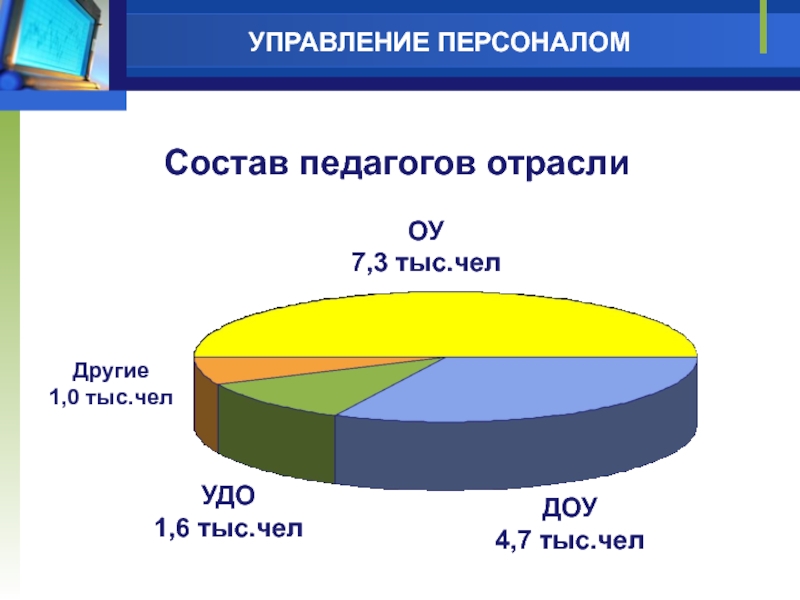 УПРАВЛЕНИЕ ПЕРСОНАЛОМ

Состав педагогов отрасли

ОУ
7,3 тыс.чел

Другие
1,0 тыс.чел

УДО
1,6 тыс.чел

ДОУ
4,7 тыс.чел